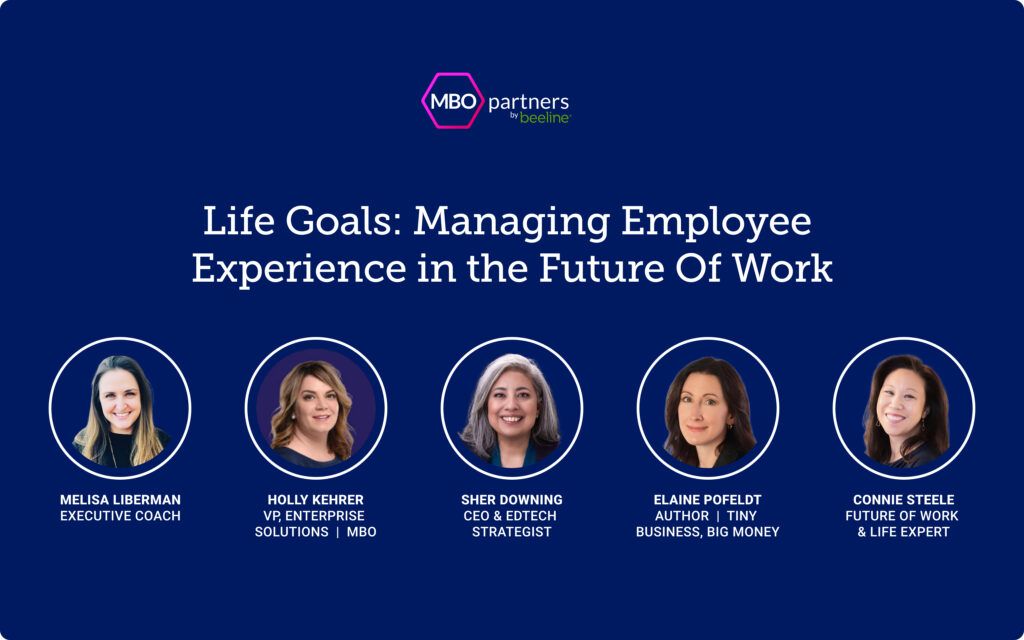 MBO partners
by beeline

Life Goals: Managing Employee Experience in the Future Of Work

MELISA LIBERMAN
EXECUTIVE COACH

HOLLY KEHRER
VP, ENTERPRISE SOLUTIONS | MBO

SHER DOWNING
CEO & EDTECH STRATEGIST

ELAINE POFELDT
AUTHOR | TINY BUSINESS, BIG MONEY

CONNIE STEELE
FUTURE OF WORK & LIFE EXPERT